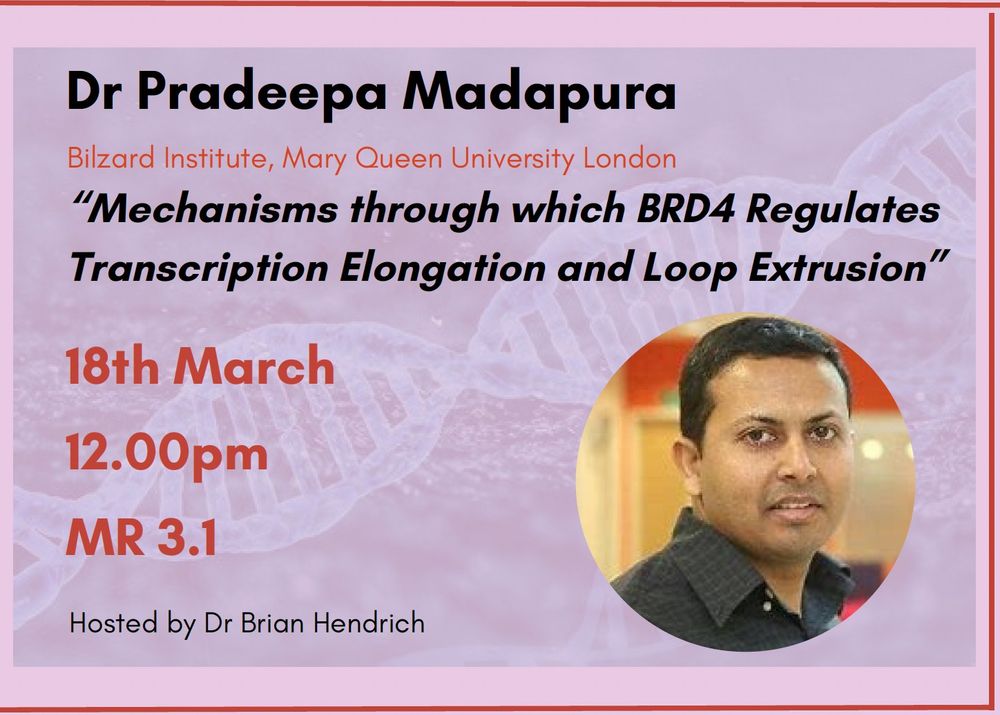 Dr Pradeepa Madapura

Bilzard Institute, Mary Queen University London

"Mechanisms through which BRD4 Regulates Transcription Elongation and Loop Extrusion"

18th March

12.00pm

MR 3.1

Hosted by Dr Brian Hendrich